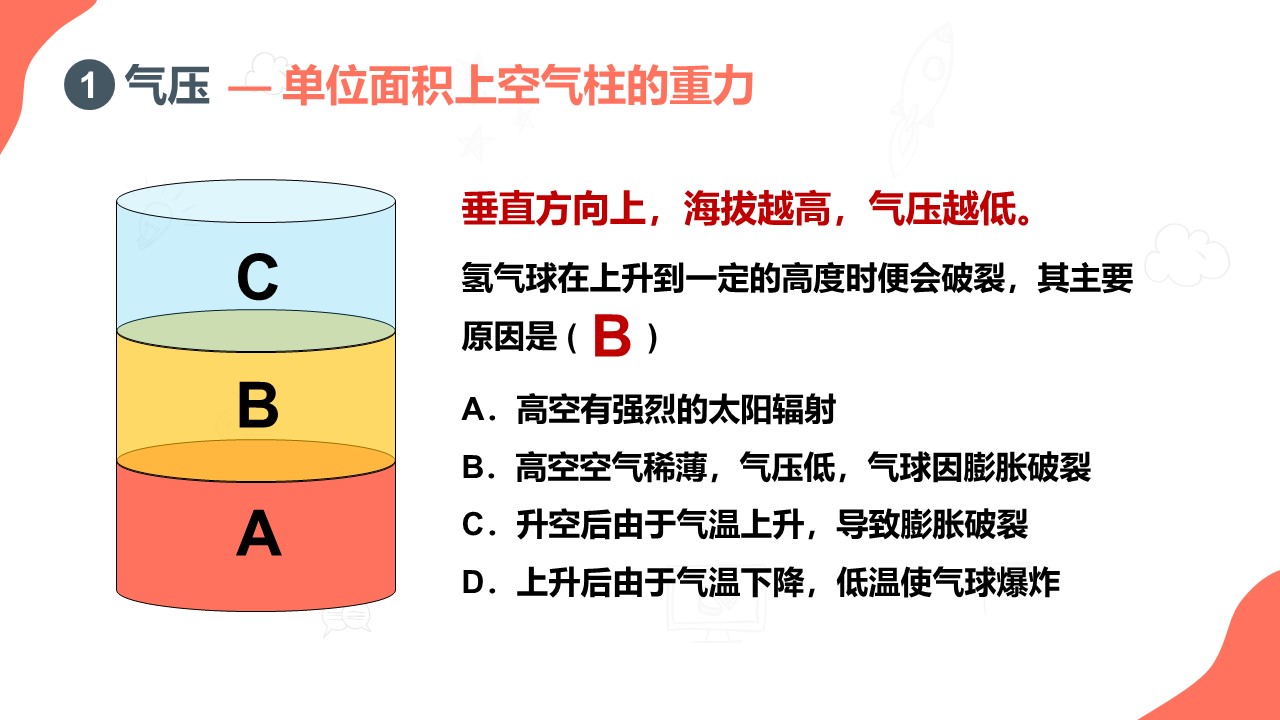 1 气压 — 单位面积上空气柱的重力

C

B

A

垂直方向上，海拔越高，气压越低。

氢气球在上升到一定的高度时便会破裂，其主要原因是（ B ）

A．高空有强烈的太阳辐射

B．高空空气稀薄，气压低，气球因膨胀破裂

C．升空后由于气温上升，导致膨胀破裂

D．上升后由于气温下降，低温使气球爆炸